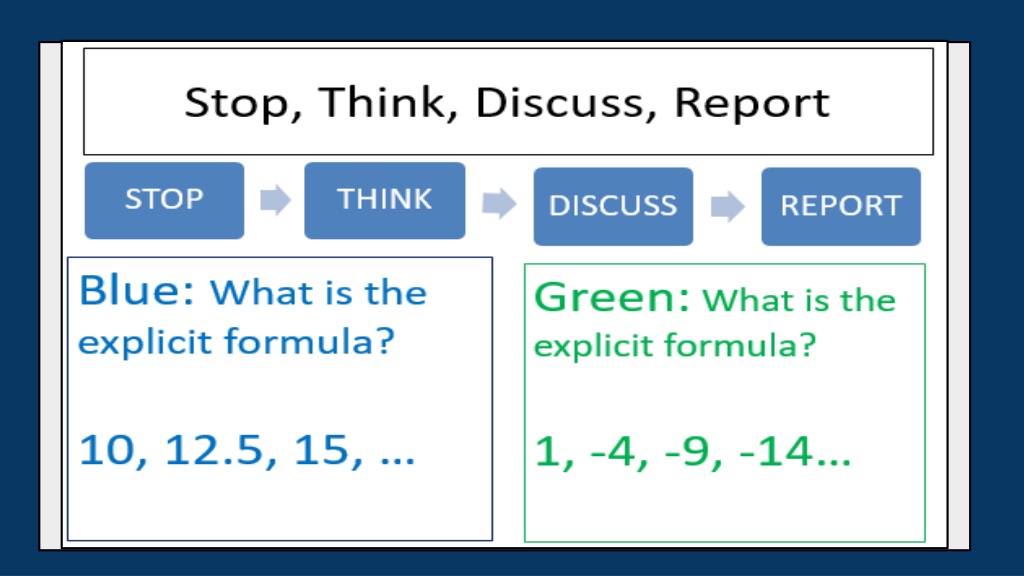 Stop, Think, Discuss, Report

STOP

THINK

DISCUSS

REPORT

Blue: What is the explicit formula?

10, 12.5, 15, ...

Green: What is the explicit formula?

1, -4, -9, -14...